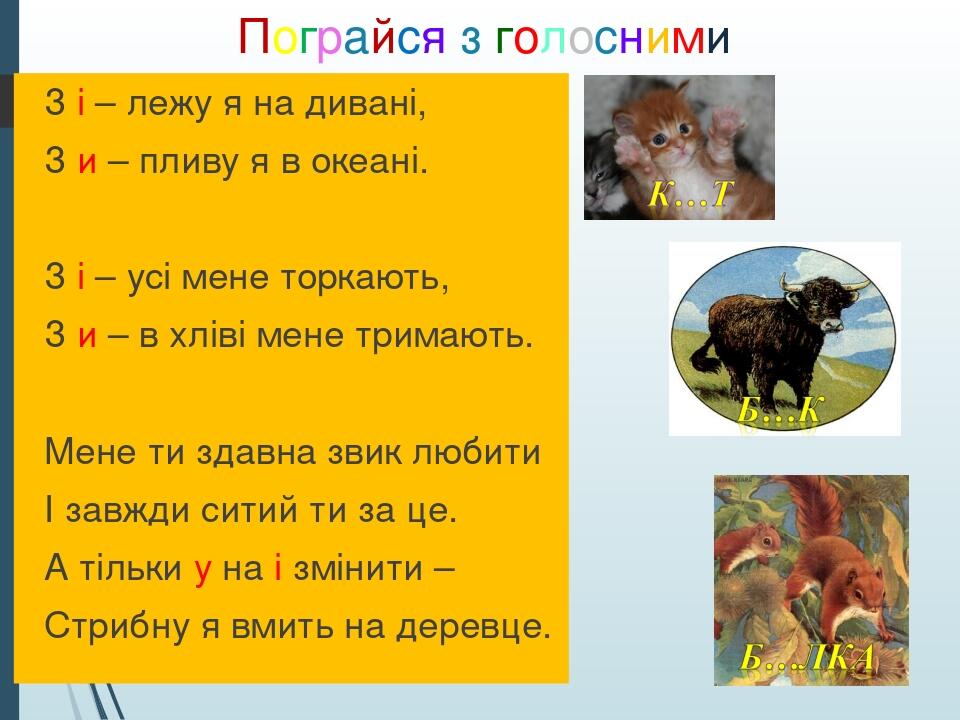 Пограйся з голосними

З і – лежу я на дивані,
З и – пливу я в океані.

З і – усі мене торкають,
З и – в хліві мене тримають.

Мене ти здавна звик любити
І завжди ситий ти за це.
А тільки у на і змінити –
Стрибну я вмить на деревце.

К…Т

Б…К

Б…ЛКА